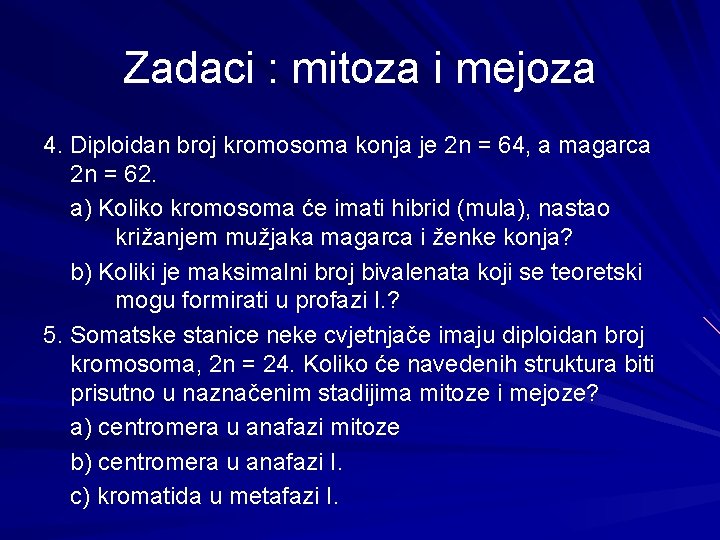 Zadaci : mitoza i mejoza

4. Diploidan broj kromosoma konja je 2n = 64, a magarca 2n = 62.

a) Koliko kromosoma će imati hibrid (mula), nastao križanjem mužjaka magarca i ženke konja?

b) Koliki je maksimalni broj bivalenata koji se teoretski mogu formirati u profazi I.?

5. Somatske stanice neke cvjetnjače imaju diploidan broj kromosoma, 2n = 24. Koliko će navedenih struktura biti prisutno u naznačenim stadijima mitoze i mejoze?

a) centromera u anafazi mitoze

b) centromera u anafazi I.

c) kromatida u metafazi I.